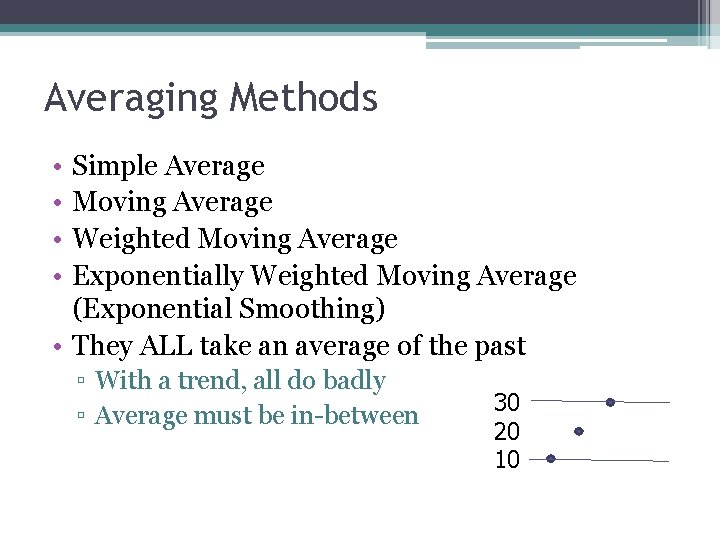 Averaging Methods

• Simple Average
• Moving Average
• Weighted Moving Average
• Exponentially Weighted Moving Average (Exponential Smoothing)
• They ALL take an average of the past
▫ With a trend, all do badly
▫ Average must be in-between

30
20
10